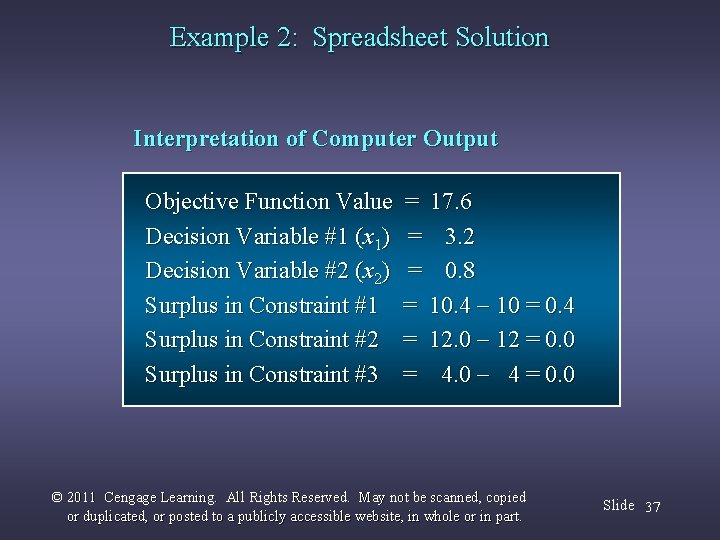 Example 2: Spreadsheet Solution

Interpretation of Computer Output

Objective Function Value = 17.6
Decision Variable #1 ($x_1$) = 3.2
Decision Variable #2 ($x_2$) = 0.8
Surplus in Constraint #1 = 10.4 – 10 = 0.4
Surplus in Constraint #2 = 12.0 – 12 = 0.0
Surplus in Constraint #3 = 4.0 – 4 = 0.0

© 2011 Cengage Learning. All Rights Reserved. May not be scanned, copied or duplicated, or posted to a publicly accessible website, in whole or in part.

Slide 37